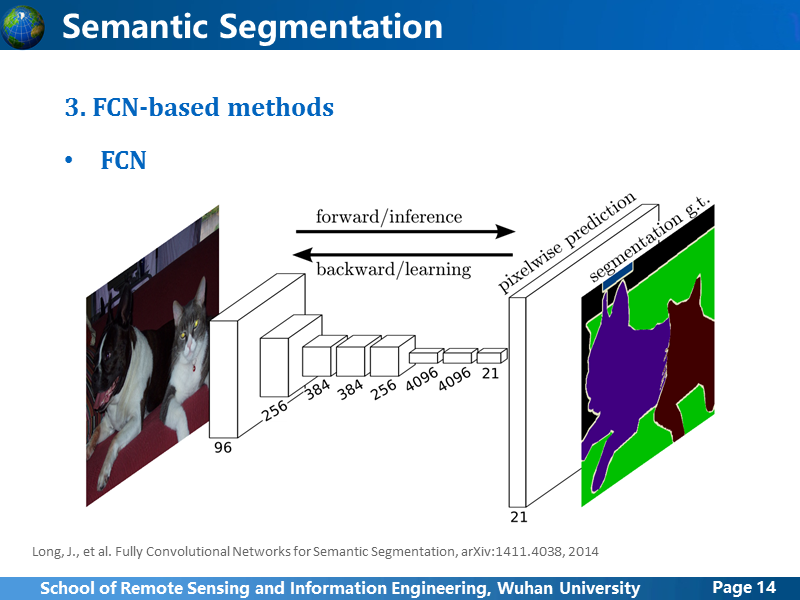 Semantic Segmentation

3. FCN-based methods

• FCN

forward/inference

backward/learning

pixelwise prediction

segmentation g.t.

96

256

384

384

256

4096

4096

21

21

Long, J., et al. Fully Convolutional Networks for Semantic Segmentation, arXiv:1411.4038, 2014

School of Remote Sensing and Information Engineering, Wuhan University

Page 14